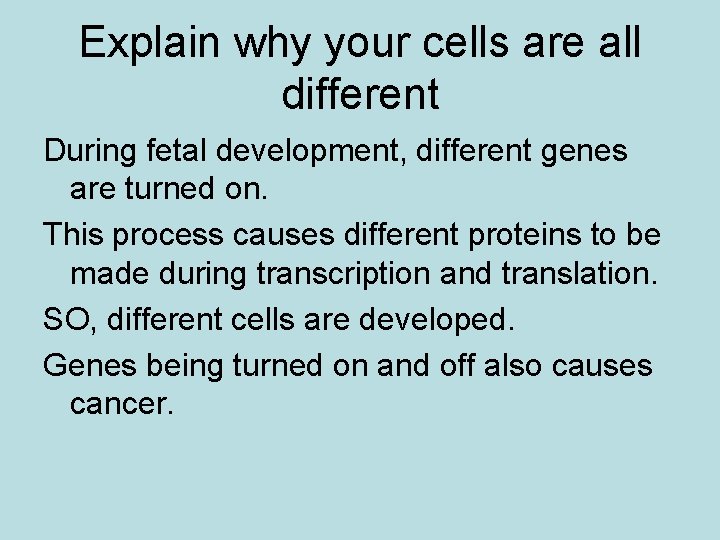 Explain why your cells are all different

During fetal development, different genes are turned on.

This process causes different proteins to be made during transcription and translation.

SO, different cells are developed.

Genes being turned on and off also causes cancer.